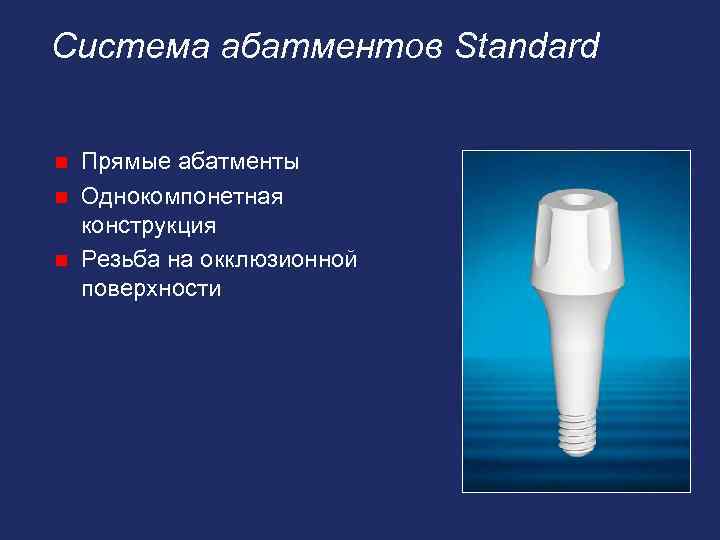 Система абатментов Standard

- Прямые абатменты
- Однокомпонетная конструкция
- Резьба на окклюзионной поверхности